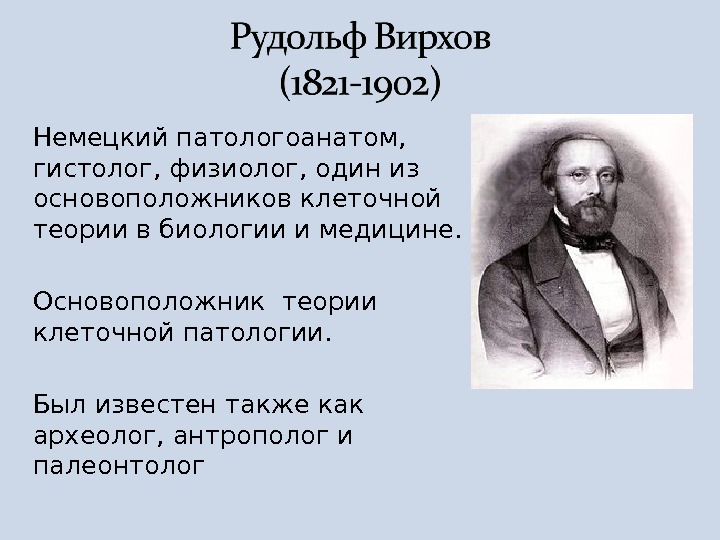 Рудольф Вирхов
(1821-1902)

Немецкий патологоанатом, гистолог, физиолог, один из основоположников клеточной теории в биологии и медицине.

Основоположник теории клеточной патологии.

Был известен также как археолог, антрополог и палеонтолог